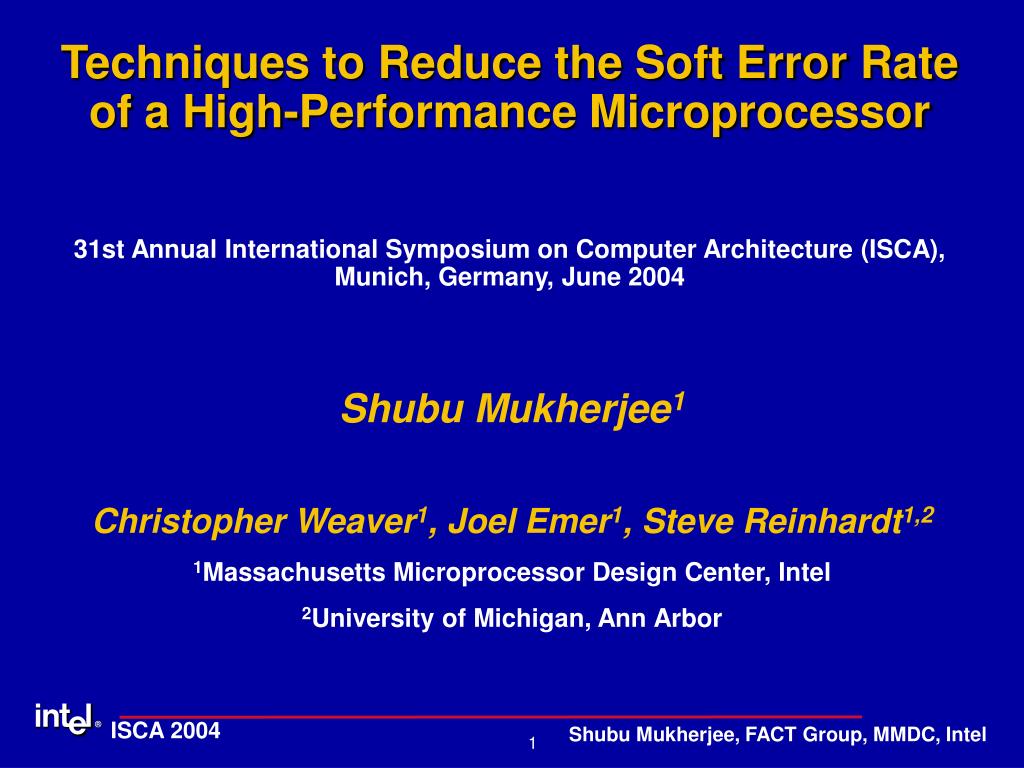 Techniques to Reduce the Soft Error Rate of a High-Performance Microprocessor

31st Annual International Symposium on Computer Architecture (ISCA), Munich, Germany, June 2004

Shubu Mukherjee$^1$

Christopher Weaver$^1$, Joel Emer$^1$, Steve Reinhardt$^{1,2}$

$^1$Massachusetts Microprocessor Design Center, Intel

$^2$University of Michigan, Ann Arbor

intel®

ISCA 2004

1

Shubu Mukherjee, FACT Group, MMDC, Intel